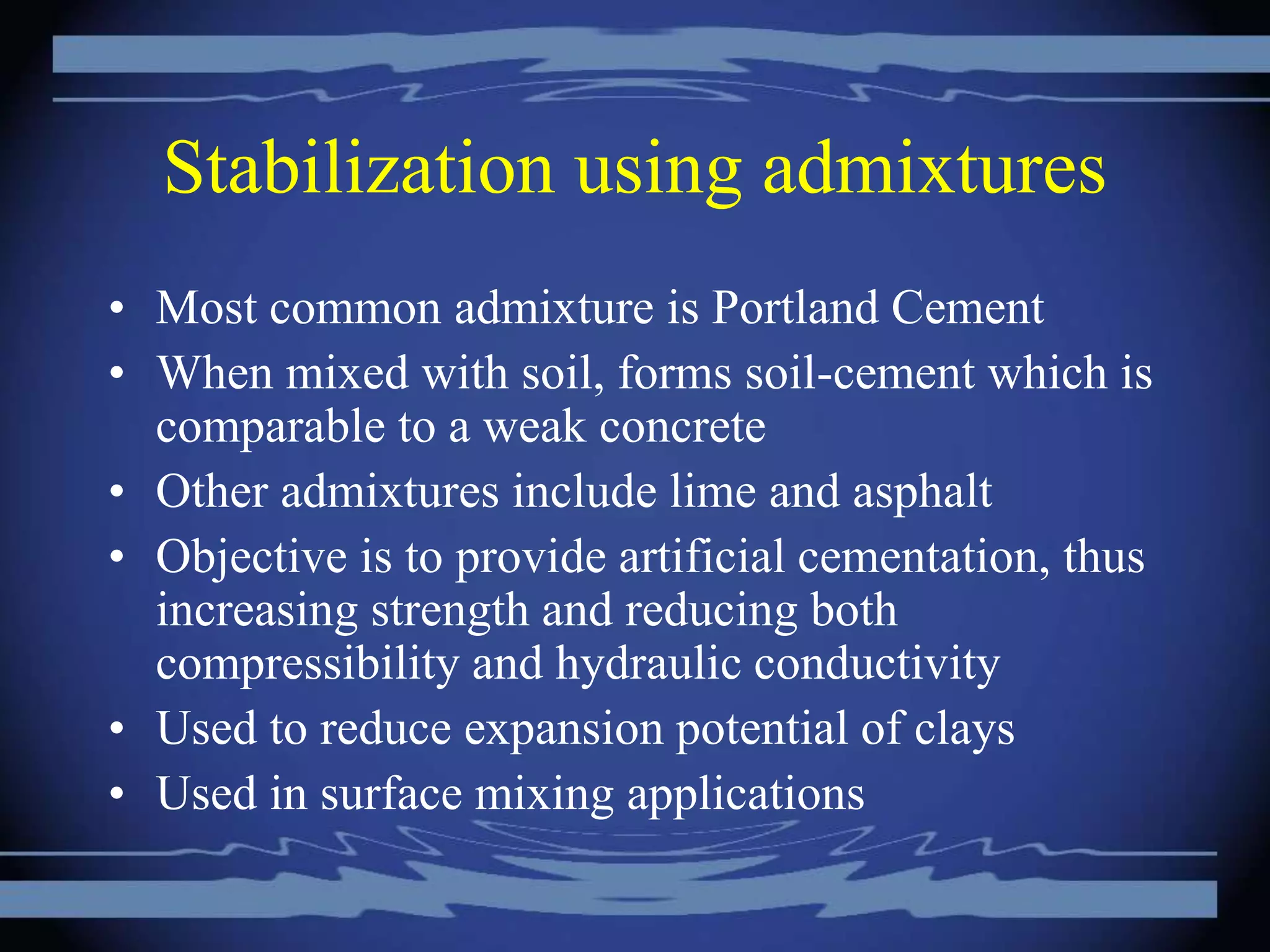 Stabilization using admixtures

• Most common admixture is Portland Cement
• When mixed with soil, forms soil-cement which is comparable to a weak concrete
• Other admixtures include lime and asphalt
• Objective is to provide artificial cementation, thus increasing strength and reducing both compressibility and hydraulic conductivity
• Used to reduce expansion potential of clays
• Used in surface mixing applications